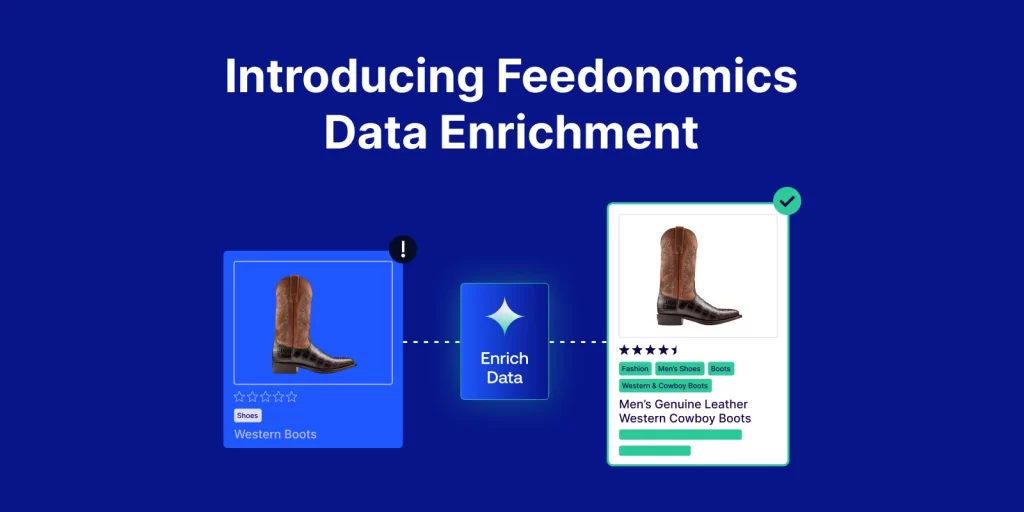 Introducing Feedonomics Data Enrichment

!

Shoes

Western Boots

Enrich Data

Fashion Men's Shoes Boots

Western & Cowboy Boots

Men's Genuine Leather Western Cowboy Boots